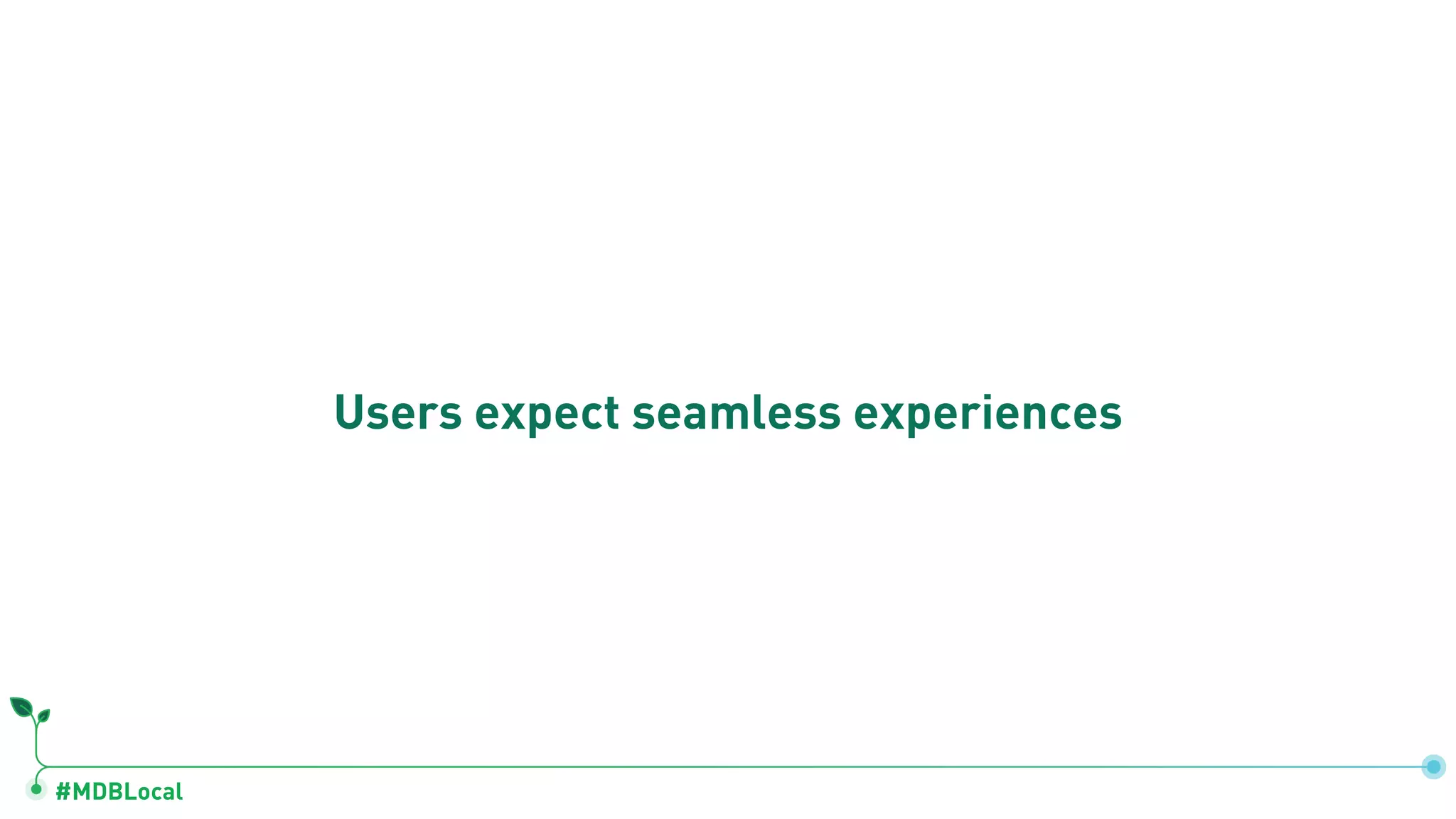 Users expect seamless experiences

#MDBLocal